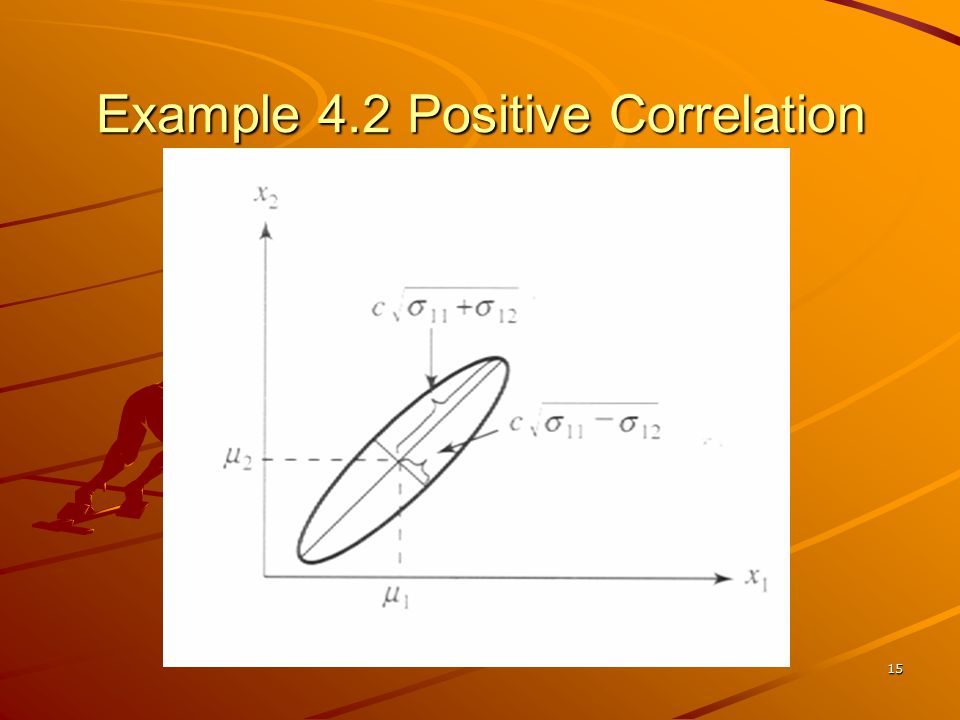 Example 4.2 Positive Correlation

$x_2$

$c\sqrt{\sigma_{11}+\sigma_{12}}$

$c\sqrt{\sigma_{11}-\sigma_{12}}$

$\mu_2$

$\mu_1$

$x_1$

15